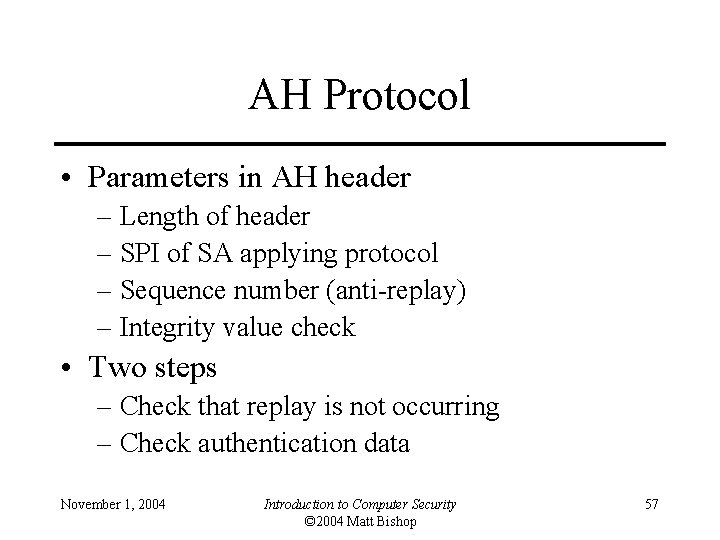 AH Protocol

• Parameters in AH header
– Length of header
– SPI of SA applying protocol
– Sequence number (anti-replay)
– Integrity value check
• Two steps
– Check that replay is not occurring
– Check authentication data

November 1, 2004

Introduction to Computer Security
©2004 Matt Bishop

57